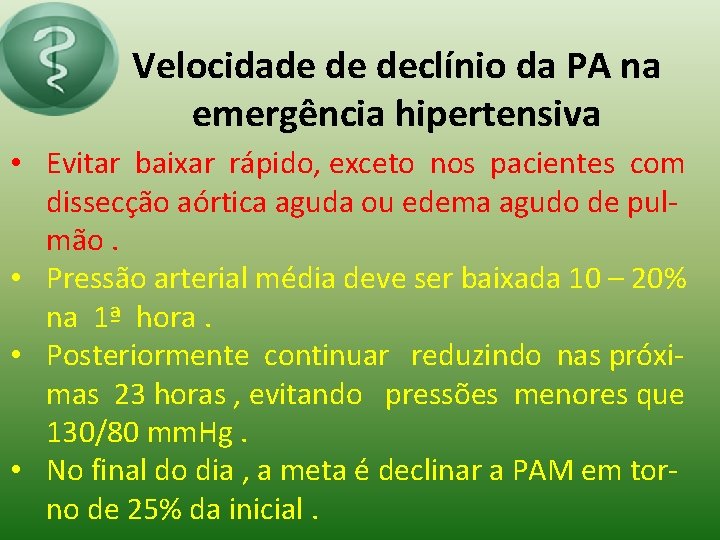 Velocidade de declínio da PA na emergência hipertensiva

• Evitar baixar rápido, exceto nos pacientes com dissecção aórtica aguda ou edema agudo de pulmão .

• Pressão arterial média deve ser baixada 10 – 20% na 1ª hora .

• Posteriormente continuar reduzindo nas próximas 23 horas , evitando pressões menores que 130/80 mmHg .

• No final do dia , a meta é declinar a PAM em torno de 25% da inicial .